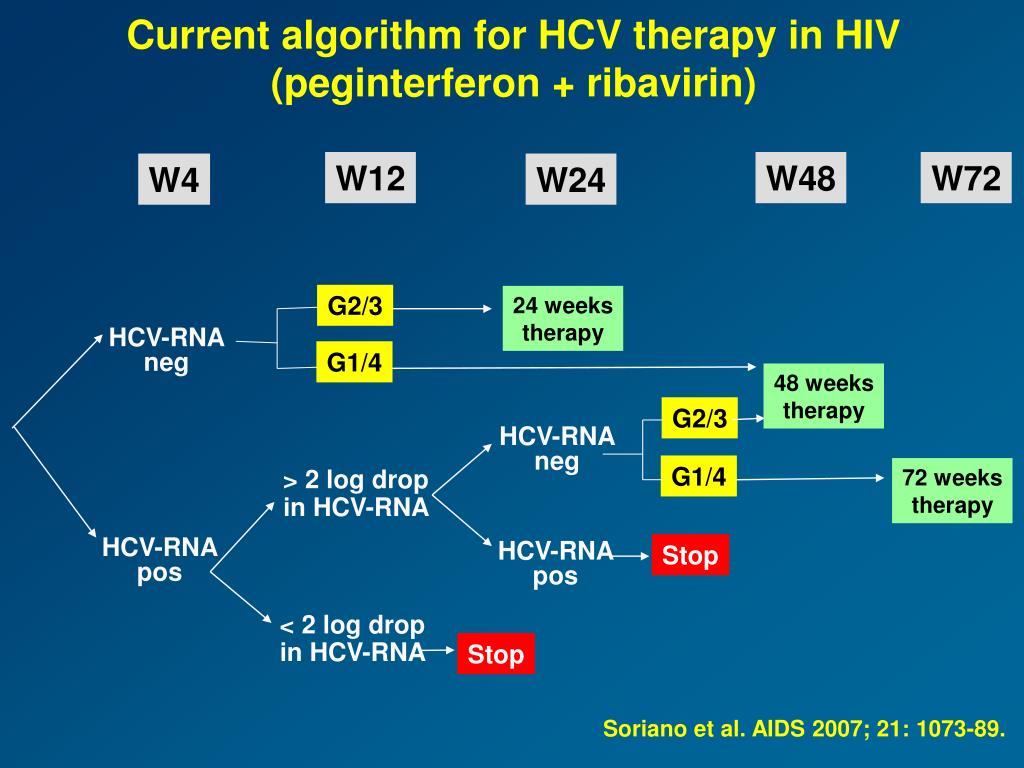 Current algorithm for HCV therapy in HIV (peginterferon + ribavirin)

W4
W12
W24
W48
W72

HCV-RNA neg
G2/3
24 weeks therapy
G1/4
48 weeks therapy

HCV-RNA pos
> 2 log drop in HCV-RNA
HCV-RNA neg
G2/3
G1/4
72 weeks therapy
HCV-RNA pos
Stop
< 2 log drop in HCV-RNA
Stop

Soriano et al. AIDS 2007; 21: 1073-89.